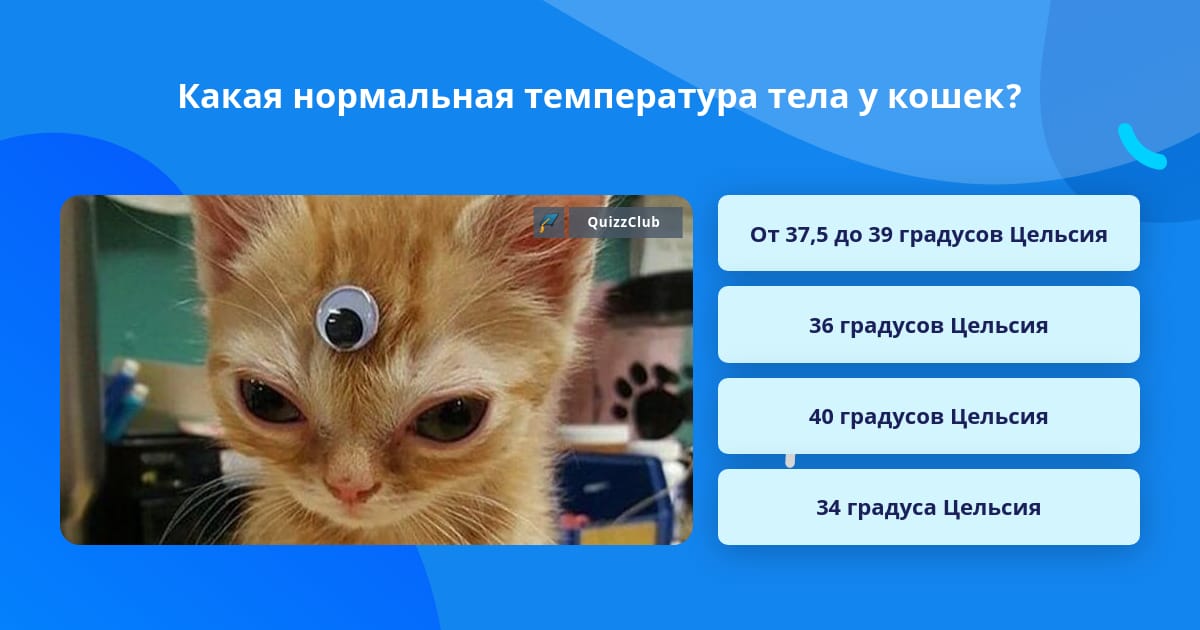 Какая нормальная температура тела у кошек?

QuizzClub

От 37,5 до 39 градусов Цельсия

36 градусов Цельсия

40 градусов Цельсия

34 градуса Цельсия